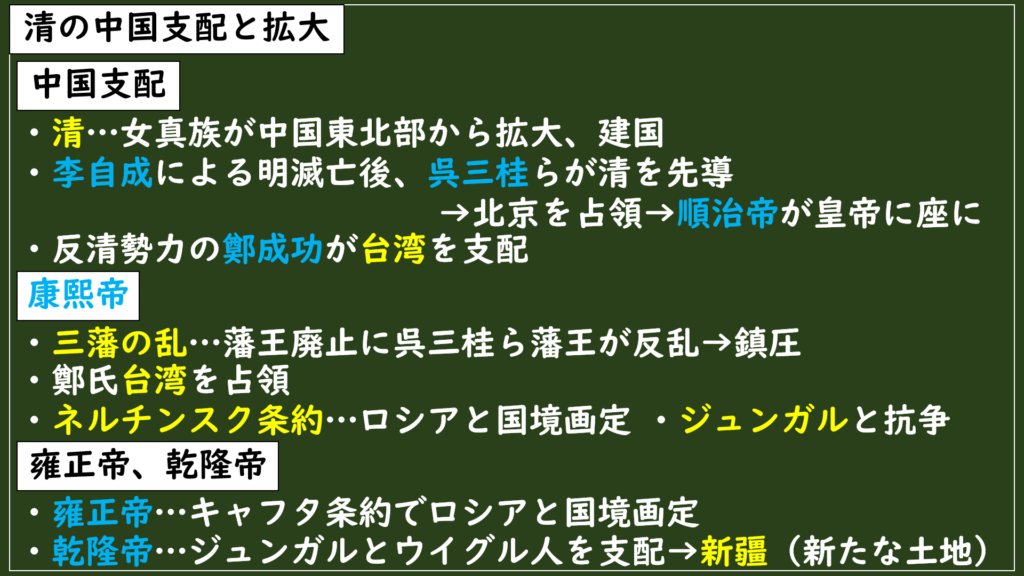 清の中国支配と拡大

中国支配

・清…女真族が中国東北部から拡大、建国
・李自成による明滅亡後、呉三桂らが清を先導
→北京を占領→順治帝が皇帝に座に
・反清勢力の鄭成功が台湾を支配

康熙帝

・三藩の乱…藩王廃止に呉三桂ら藩王が反乱→鎮圧
・鄭氏台湾を占領
・ネルチンスク条約…ロシアと国境画定 ・ジュンガルと抗争

雍正帝、乾隆帝

・雍正帝…キャフタ条約でロシアと国境画定
・乾隆帝…ジュンガルとウイグル人を支配→新疆（新たな土地）